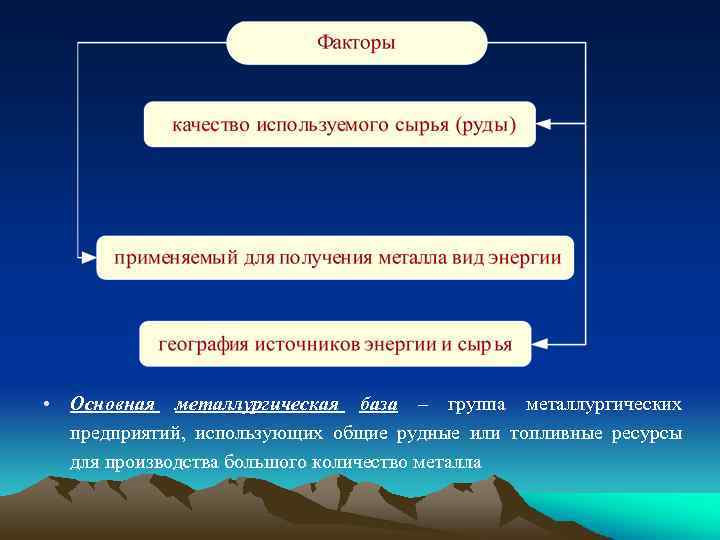 Факторы

качество используемого сырья (руды)

применяемый для получения металла вид энергии

география источников энергии и сырья

• Основная металлургическая база – группа металлургических предприятий, использующих общие рудные или топливные ресурсы для производства большого количество металла